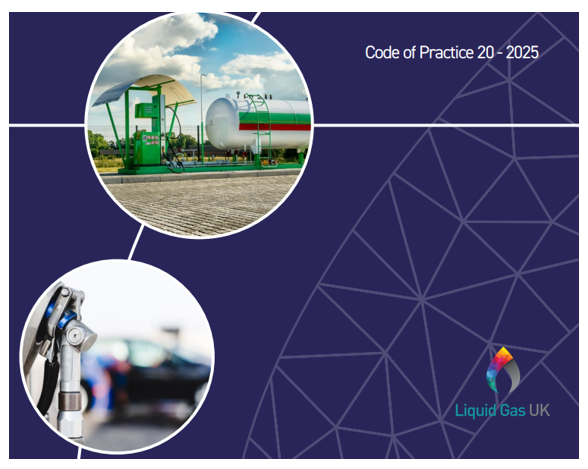 Code of Practice 20 - 2025

Liquid Gas UK